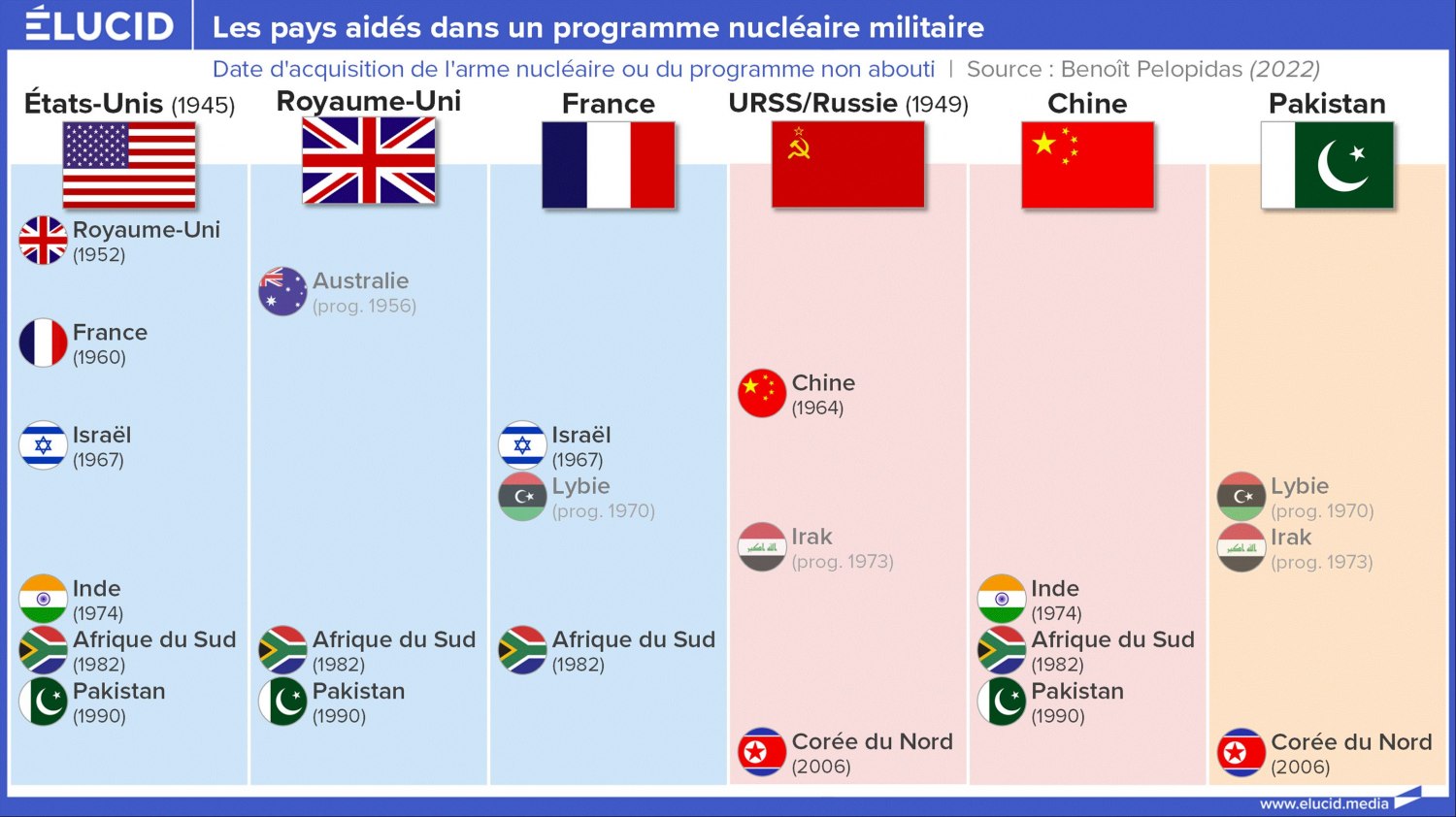 ÉLUCID | Les pays aidés dans un programme nucléaire militaire

Date d'acquisition de l'arme nucléaire ou du programme non abouti | Source : Benoît Pelopidas (2022)

États-Unis (1945)

Royaume-Uni (1952)

France (1960)

Israël (1967)

Inde (1974)

Afrique du Sud (1982)

Pakistan (1990)

Royaume-Uni

Australie (prog. 1956)

Afrique du Sud (1982)

Pakistan (1990)

France

Israël (1967)

Lybie (prog. 1970)

Afrique du Sud (1982)

URSS/Russie (1949)

Chine (1964)

Irak (prog. 1973)

Corée du Nord (2006)

Chine

Inde (1974)

Afrique du Sud (1982)

Pakistan (1990)

Pakistan

Lybie (prog. 1970)

Irak (prog. 1973)

Corée du Nord (2006)

www.elucid.media